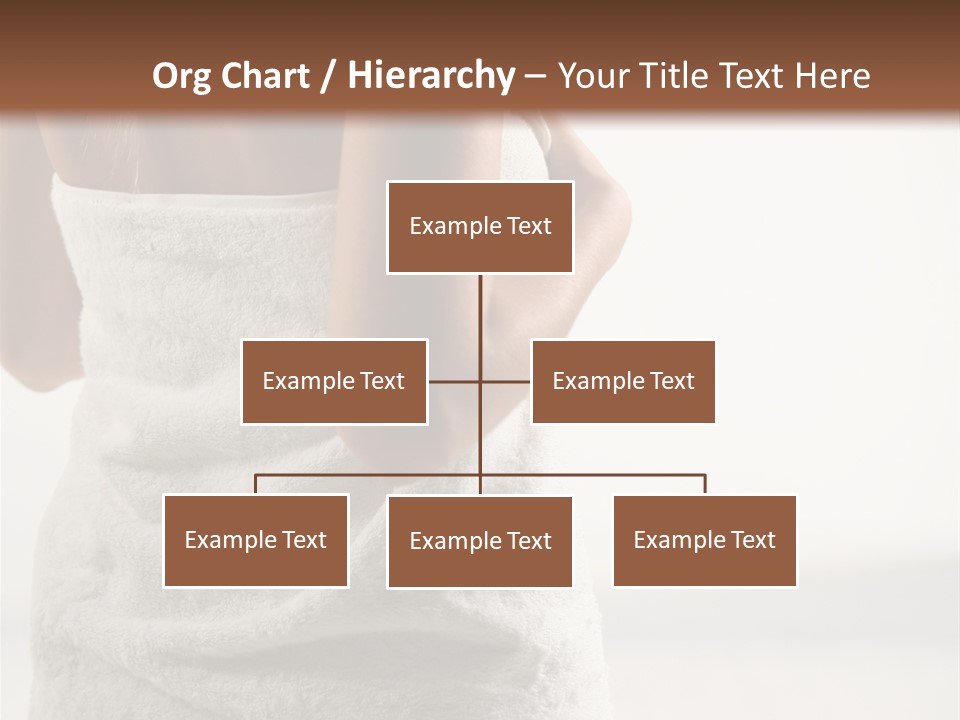 Org Chart / Hierarchy – Your Title Text Here

Example Text

Example Text

Example Text

Example Text

Example Text

Example Text